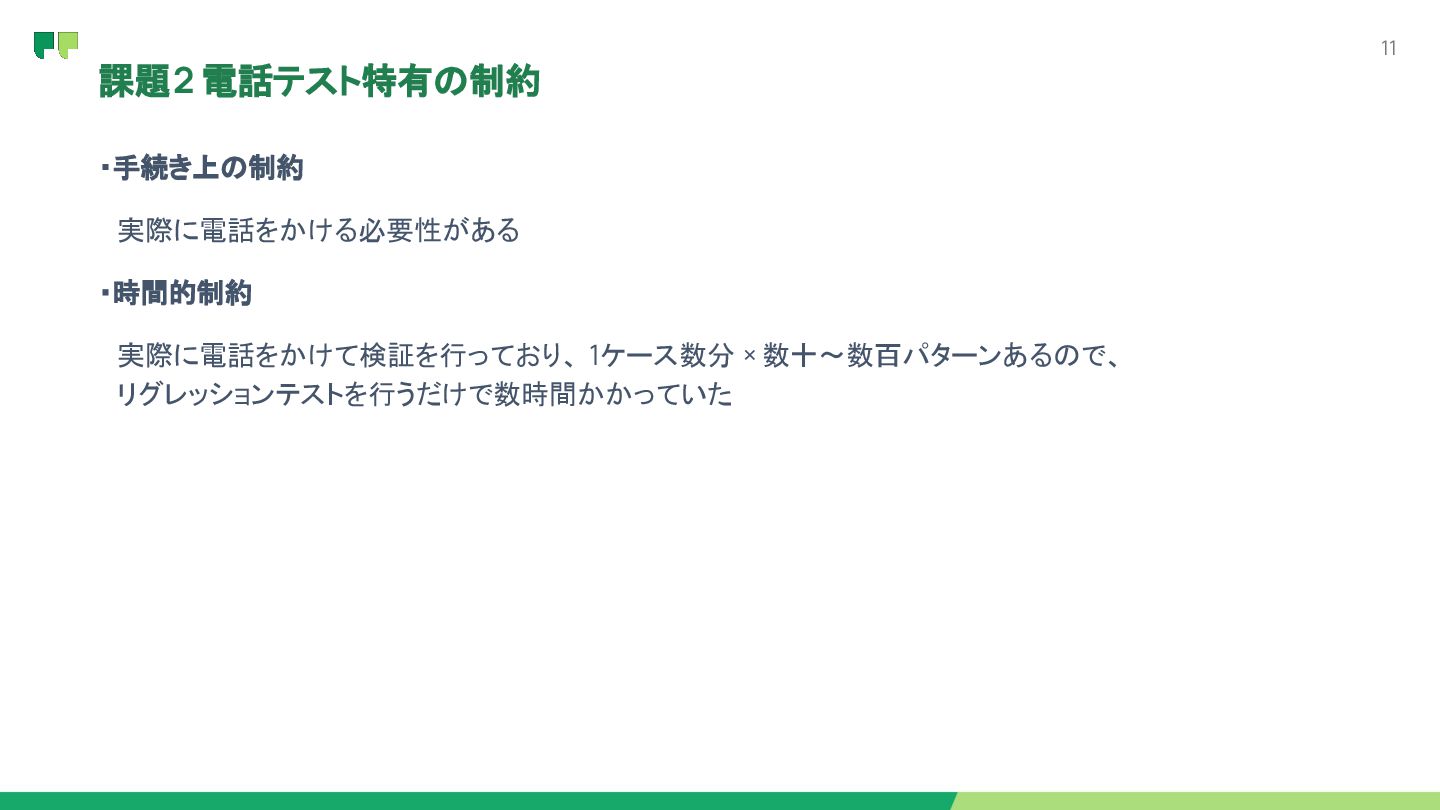 11

課題２ 電話テスト特有の制約

・手続き上の制約

実際に電話をかける必要性がある

・時間的制約

実際に電話をかけて検証を行っており、1ケース数分 × 数十～数百パターンあるので、リグレッションテストを行うだけで数時間かかっていた